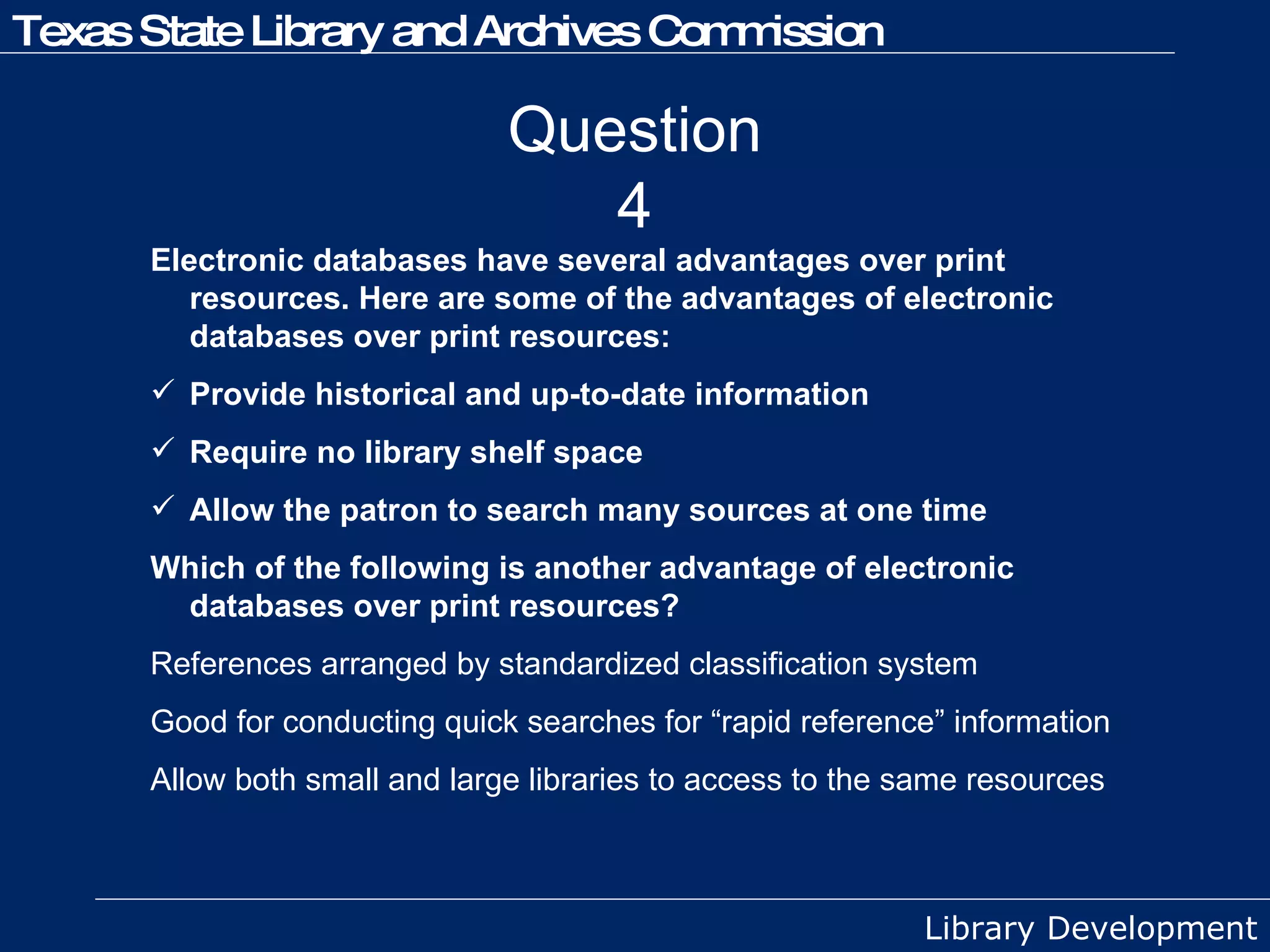 Texas State Library and Archives Commission

Question
4

Electronic databases have several advantages over print resources. Here are some of the advantages of electronic databases over print resources:

✓ Provide historical and up-to-date information

✓ Require no library shelf space

✓ Allow the patron to search many sources at one time

Which of the following is another advantage of electronic databases over print resources?

References arranged by standardized classification system

Good for conducting quick searches for “rapid reference” information

Allow both small and large libraries to access to the same resources

Library Development